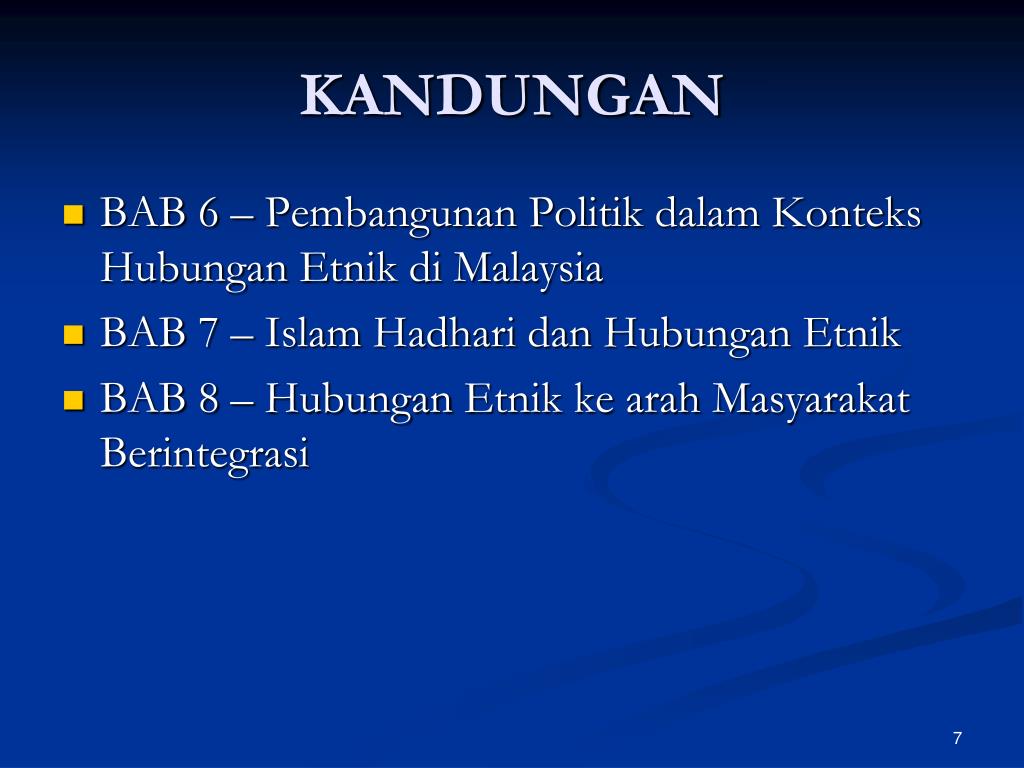 KANDUNGAN

BAB 6 – Pembangunan Politik dalam Konteks Hubungan Etnik di Malaysia

BAB 7 – Islam Hadhari dan Hubungan Etnik

BAB 8 – Hubungan Etnik ke arah Masyarakat Berintegrasi

7